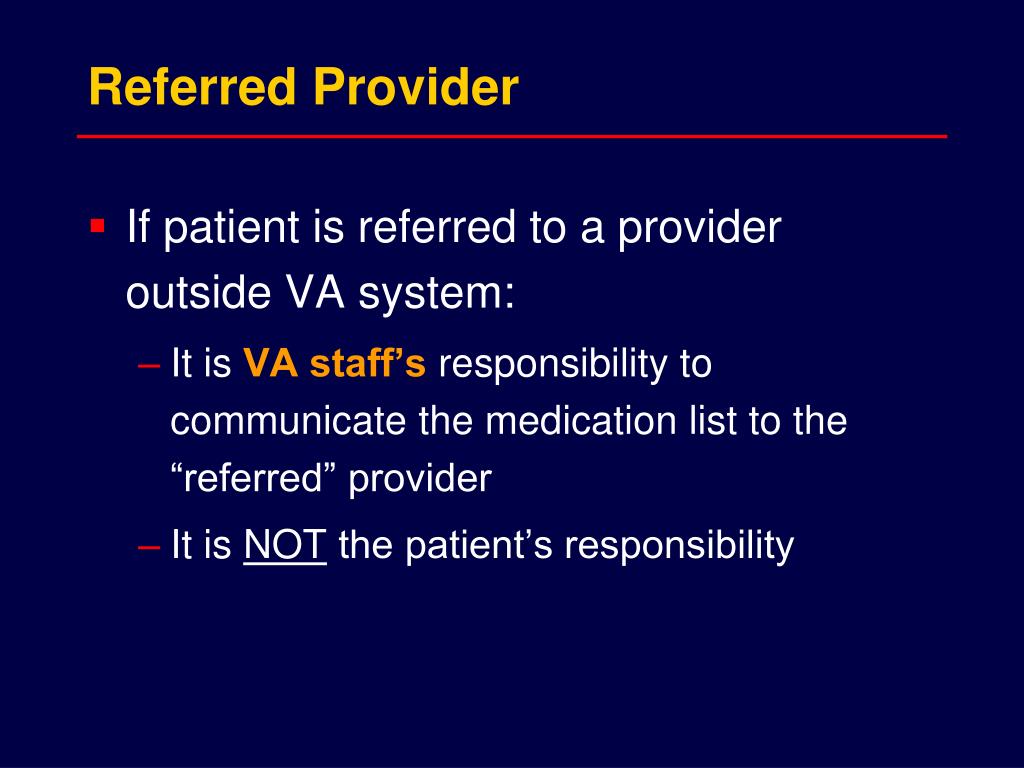 Referred Provider

▪ If patient is referred to a provider outside VA system:

– It is VA staff’s responsibility to communicate the medication list to the “referred” provider

– It is NOT the patient’s responsibility